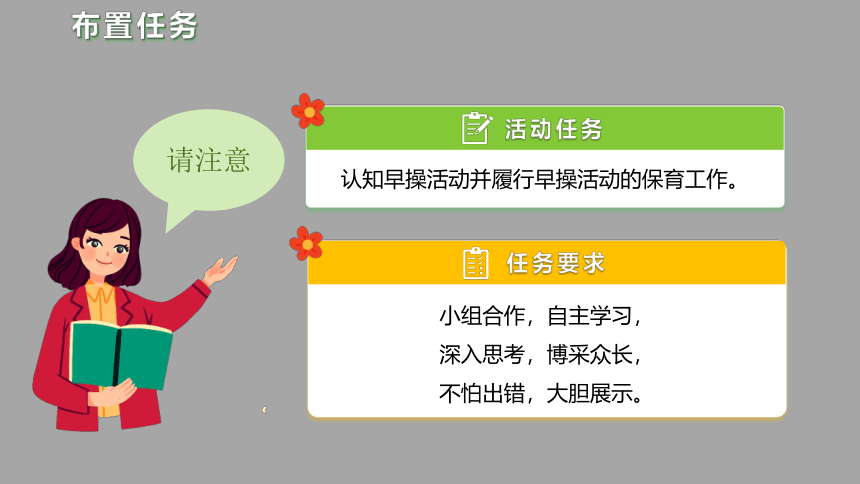 布置任务

请注意

活动任务

认知早操活动并履行早操活动的保育工作。

任务要求

小组合作，自主学习，
深入思考，博采众长，
不怕出错，大胆展示。